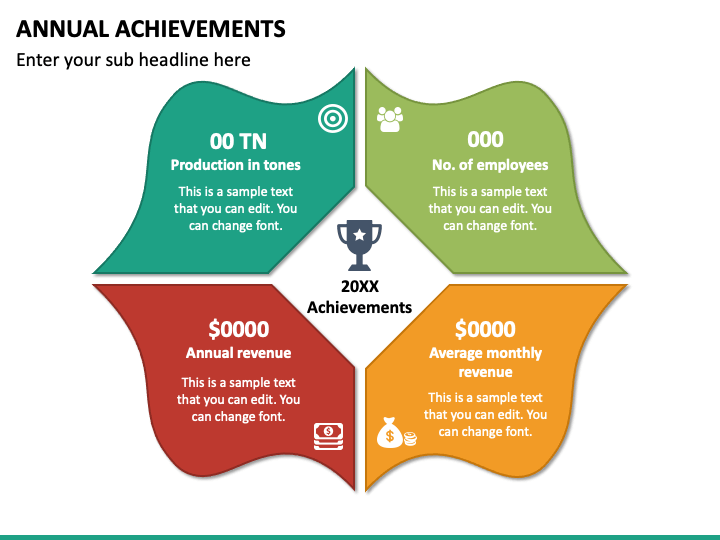 ANNUAL ACHIEVEMENTS

Enter your sub headline here

00 TN
Production in tones

This is a sample text that you can edit. You can change font.

000
No. of employees

This is a sample text that you can edit. You can change font.

20XX
Achievements

$0000
Annual revenue

This is a sample text that you can edit. You can change font.

$0000
Average monthly revenue

This is a sample text that you can edit. You can change font.